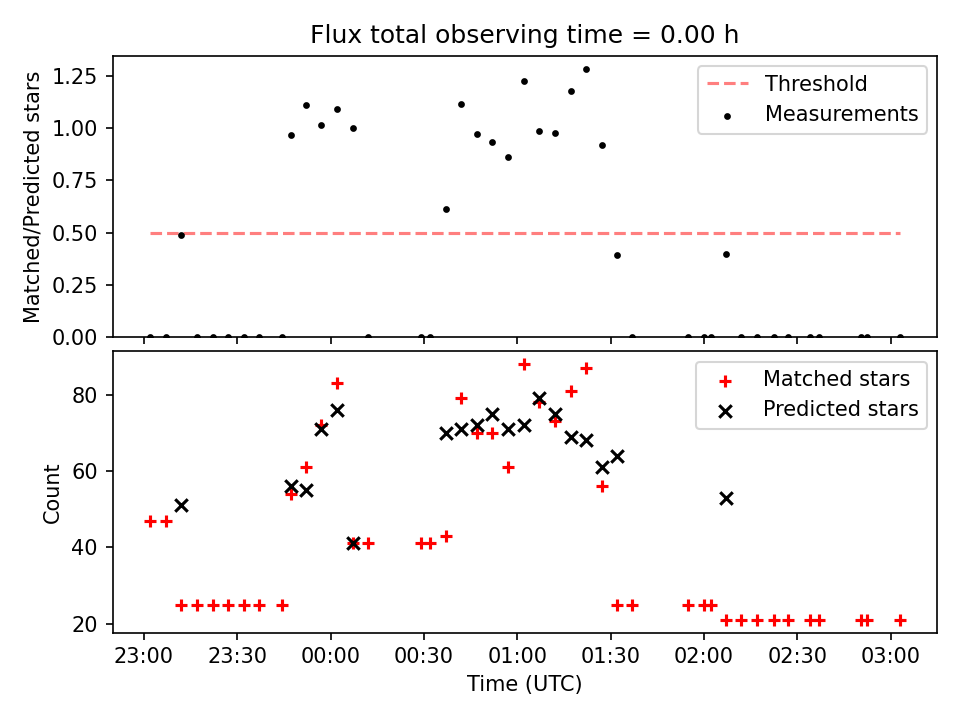 Flux total observing time = 0.00 h

Matched/Predicted stars

1.25
1.00
0.75
0.50
0.25
0.00

Threshold
Measurements

Count

80
60
40
20

Matched stars
Predicted stars

23:00
23:30
00:00
00:30
01:00
01:30
02:00
02:30
03:00

Time (UTC)